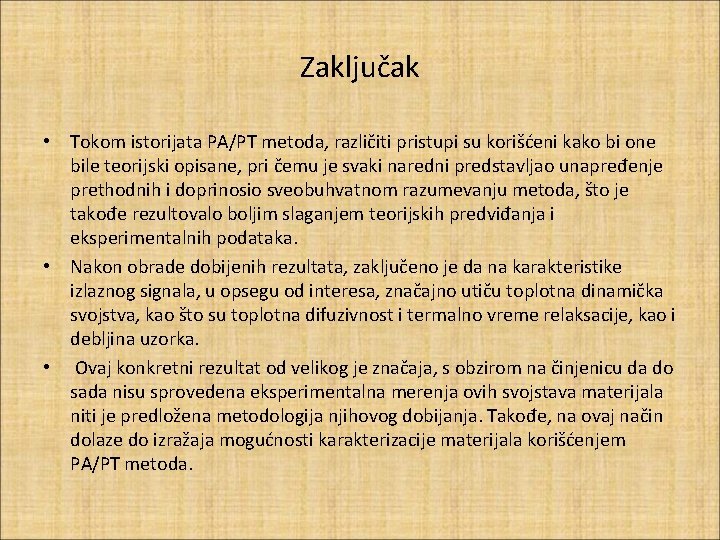 Zaključak

• Tokom istorijata PA/PT metoda, različiti pristupi su korišćeni kako bi one bile teorijski opisane, pri čemu je svaki naredni predstavljao unapređenje prethodnih i doprinosio sveobuhvatnom razumevanju metoda, što je takođe rezultovalo boljim slaganjem teorijskih predviđanja i eksperimentalnih podataka.

• Nakon obrade dobijenih rezultata, zaključeno je da na karakteristike izlaznog signala, u opsegu od interesa, značajno utiču toplotna dinamička svojstva, kao što su toplotna difuzivnost i termalno vreme relaksacije, kao i debljina uzorka.

• Ovaj konkretni rezultat od velikog je značaja, s obzirom na činjenicu da do sada nisu sprovedena eksperimentalna merenja ovih svojstava materijala niti je predložena metodologija njihovog dobijanja. Takođe, na ovaj način dolaze do izražaja mogućnosti karakterizacije materijala korišćenjem PA/PT metoda.